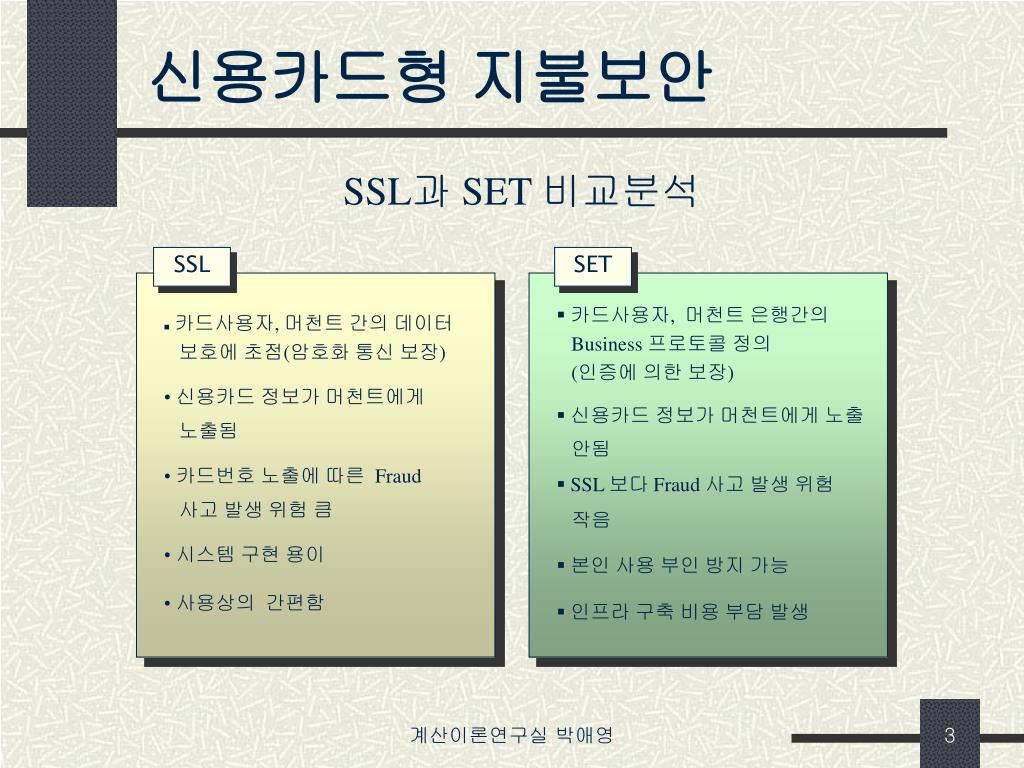 신용카드형 지불보안

SSL과 SET 비교분석

SSL

▪ 카드사용자, 머천트 간의 데이터 보호에 초점(암호화 통신 보장)

• 신용카드 정보가 머천트에게 노출됨

• 카드번호 노출에 따른 Fraud 사고 발생 위험 큼

• 시스템 구현 용이

• 사용상의 간편함

SET

▪ 카드사용자, 머천트 은행간의 Business 프로토콜 정의 (인증에 의한 보장)

▪ 신용카드 정보가 머천트에게 노출 안됨

▪ SSL 보다 Fraud 사고 발생 위험 작음

▪ 본인 사용 부인 방지 가능

▪ 인프라 구축 비용 부담 발생

계산이론연구실 박애영

3